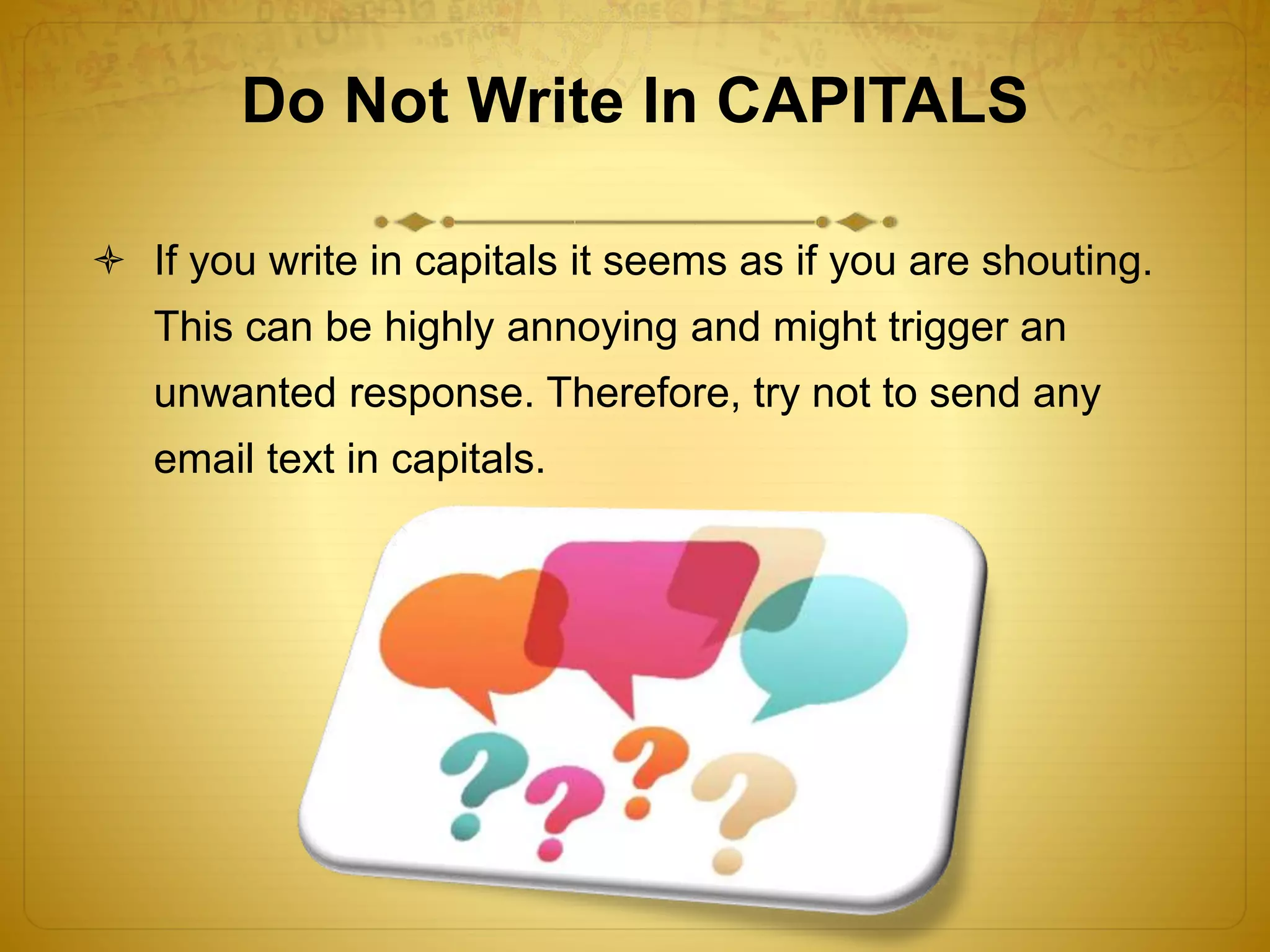 Do Not Write In CAPITALS

If you write in capitals it seems as if you are shouting. This can be highly annoying and might trigger an unwanted response. Therefore, try not to send any email text in capitals.